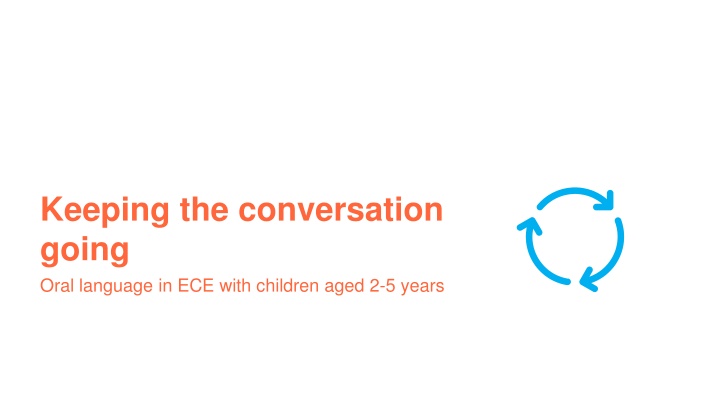 Keeping the conversation going

Oral language in ECE with children aged 2-5 years